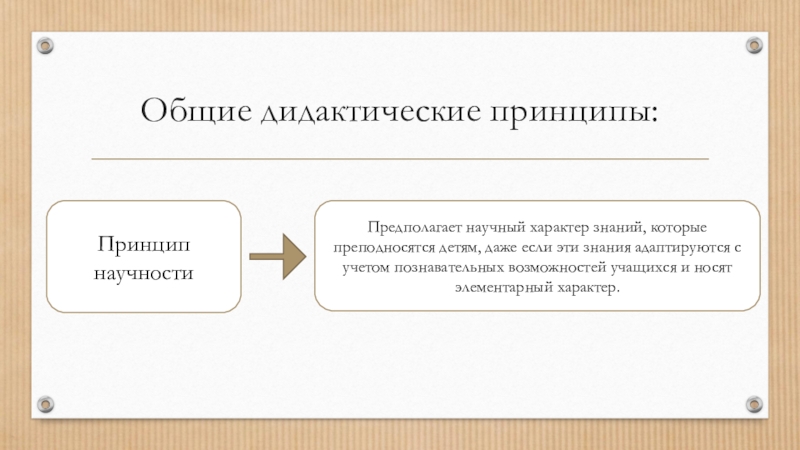 Общие дидактические принципы:

Принцип научности

Предполагает научный характер знаний, которые преподносятся детям, даже если эти знания адаптируются с учетом познавательных возможностей учащихся и носят элементарный характер.